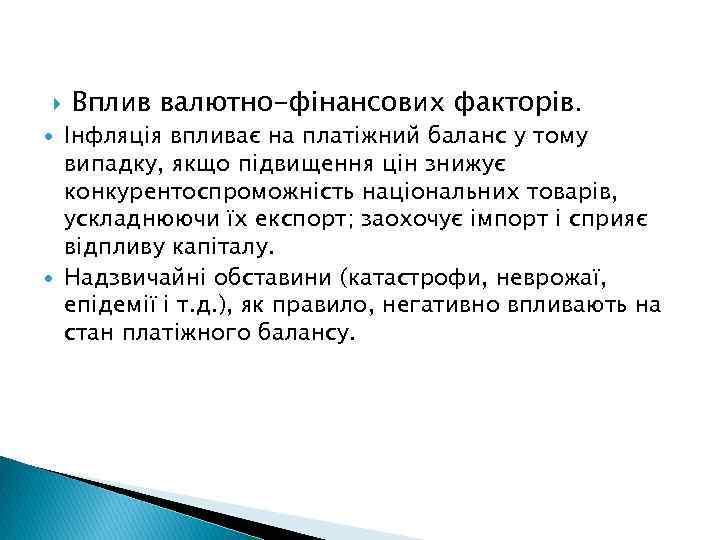 Вплив валютно-фінансових факторів.

Інфляція впливає на платіжний баланс у тому випадку, якщо підвищення цін знижує конкурентоспроможність національних товарів, ускладнюючи їх експорт; заохочує імпорт і сприяє відпливу капіталу.

Надзвичайні обставини (катастрофи, неврожаї, епідемії і т.д.), як правило, негативно впливають на стан платіжного балансу.